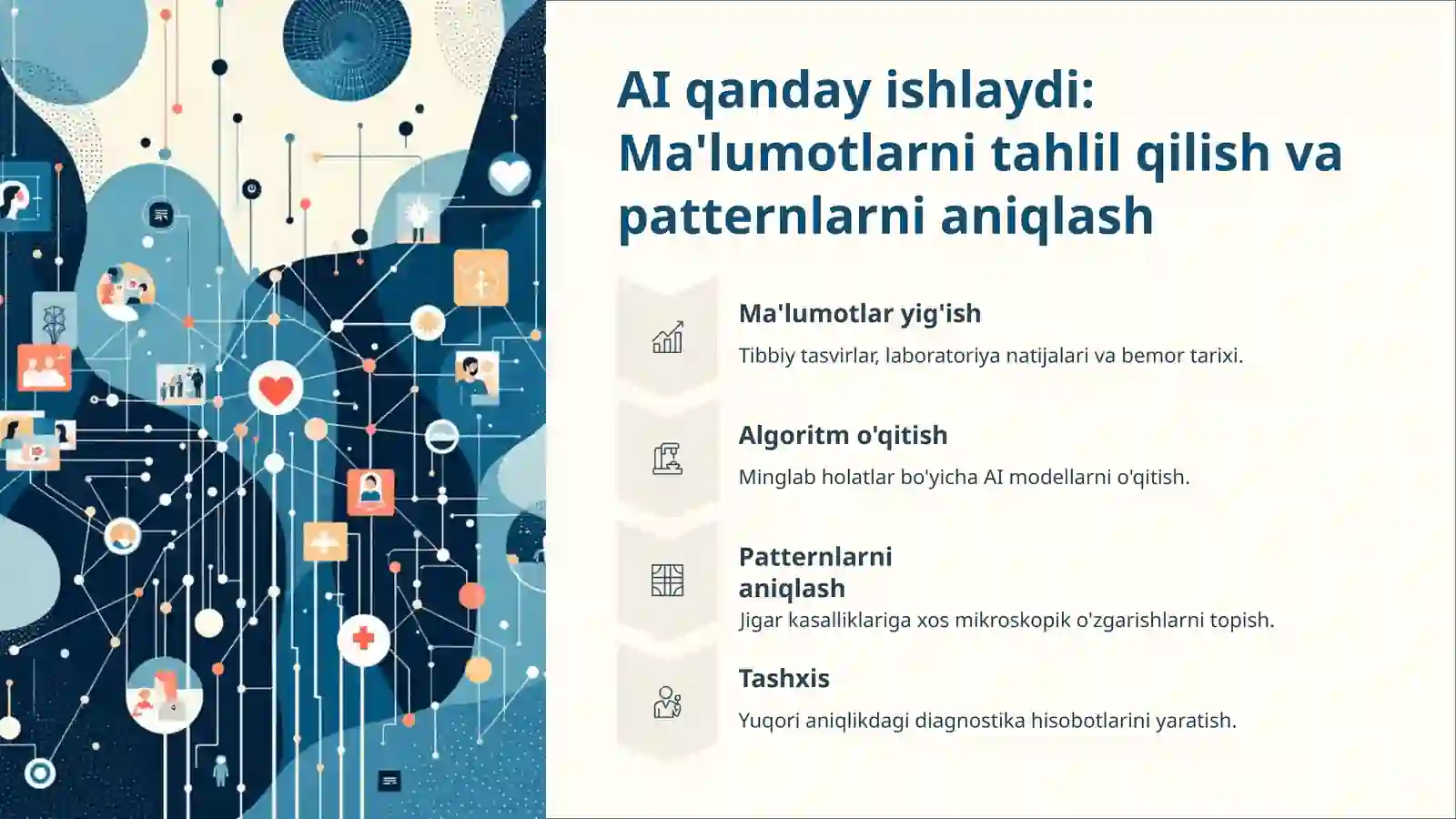 AI qanday ishlaydi: Ma'lumotlarni tahlil qilish va patternlarni aniqlash

Ma'lumotlar yig'ish

Tibbiy tasvirlar, laboratoriya natijalari va bemor tarixi.

Algoritm o'qitish

Minglab holatlar bo'yicha AI modellarni o'qitish.

Patternlarni aniqlash

Jigar kasalliklariga xos mikroskopik o'zgarishlarni topish.

Tashxis

Yuqori aniqlikdagi diagnostika hisobotlarini yaratish.